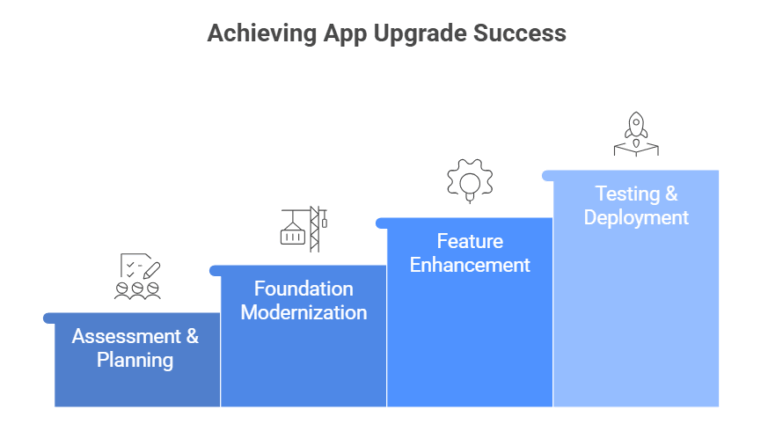 Achieving App Upgrade Success

Assessment & Planning

Foundation Modernization

Feature Enhancement

Testing & Deployment